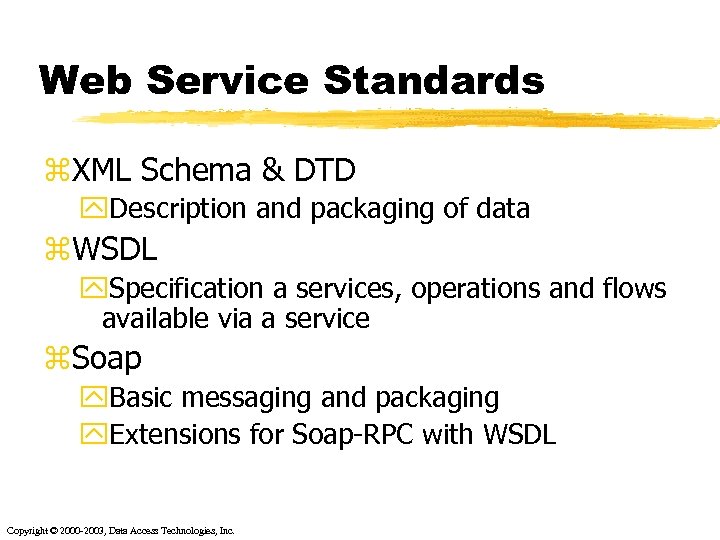 Web Service Standards

XML Schema & DTD

Description and packaging of data

WSDL

Specification a services, operations and flows available via a service

Soap

Basic messaging and packaging

Extensions for Soap-RPC with WSDL

Copyright © 2000-2003, Data Access Technologies, Inc.